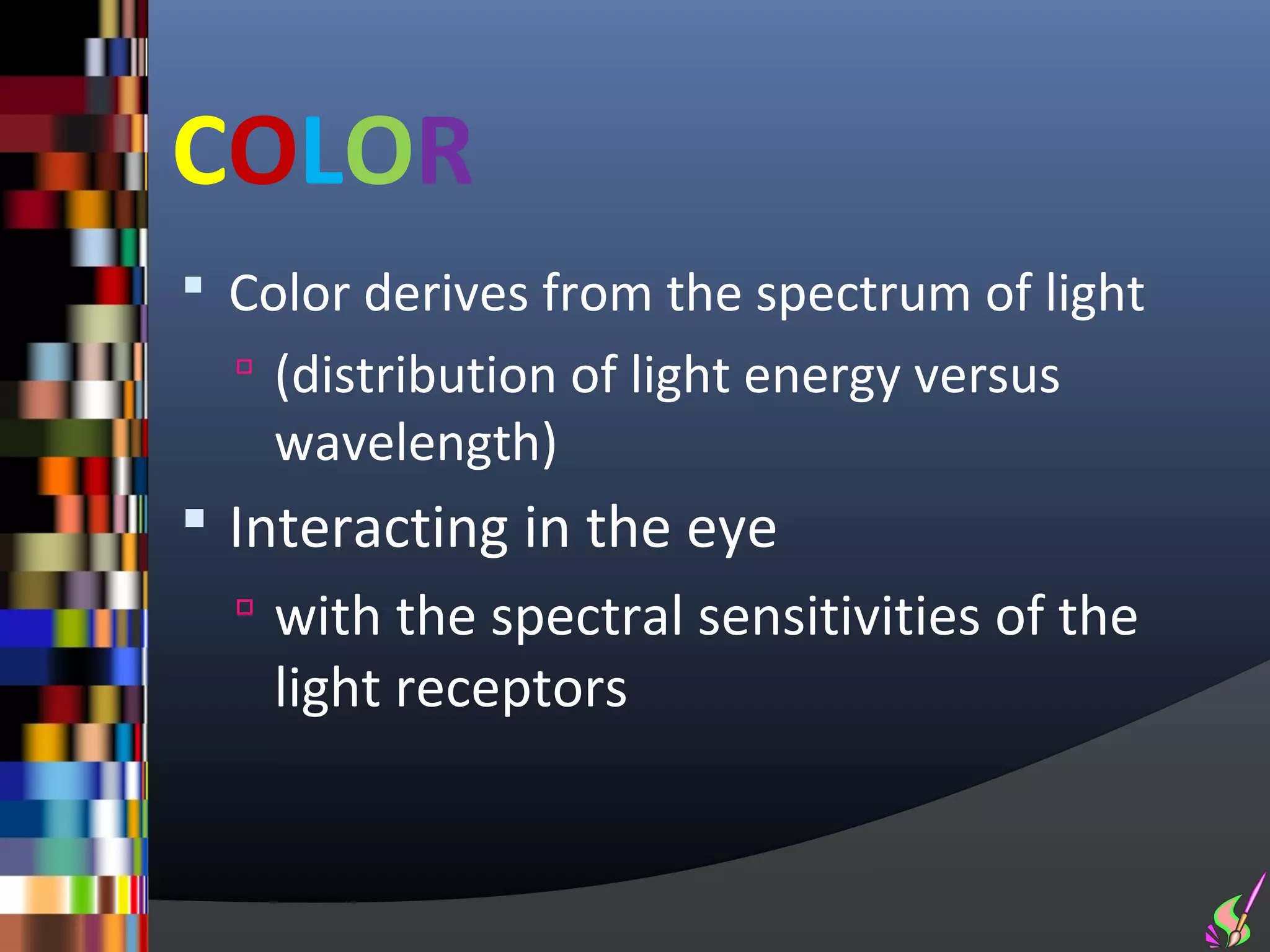 COLOR

Color derives from the spectrum of light

(distribution of light energy versus wavelength)

Interacting in the eye

with the spectral sensitivities of the light receptors